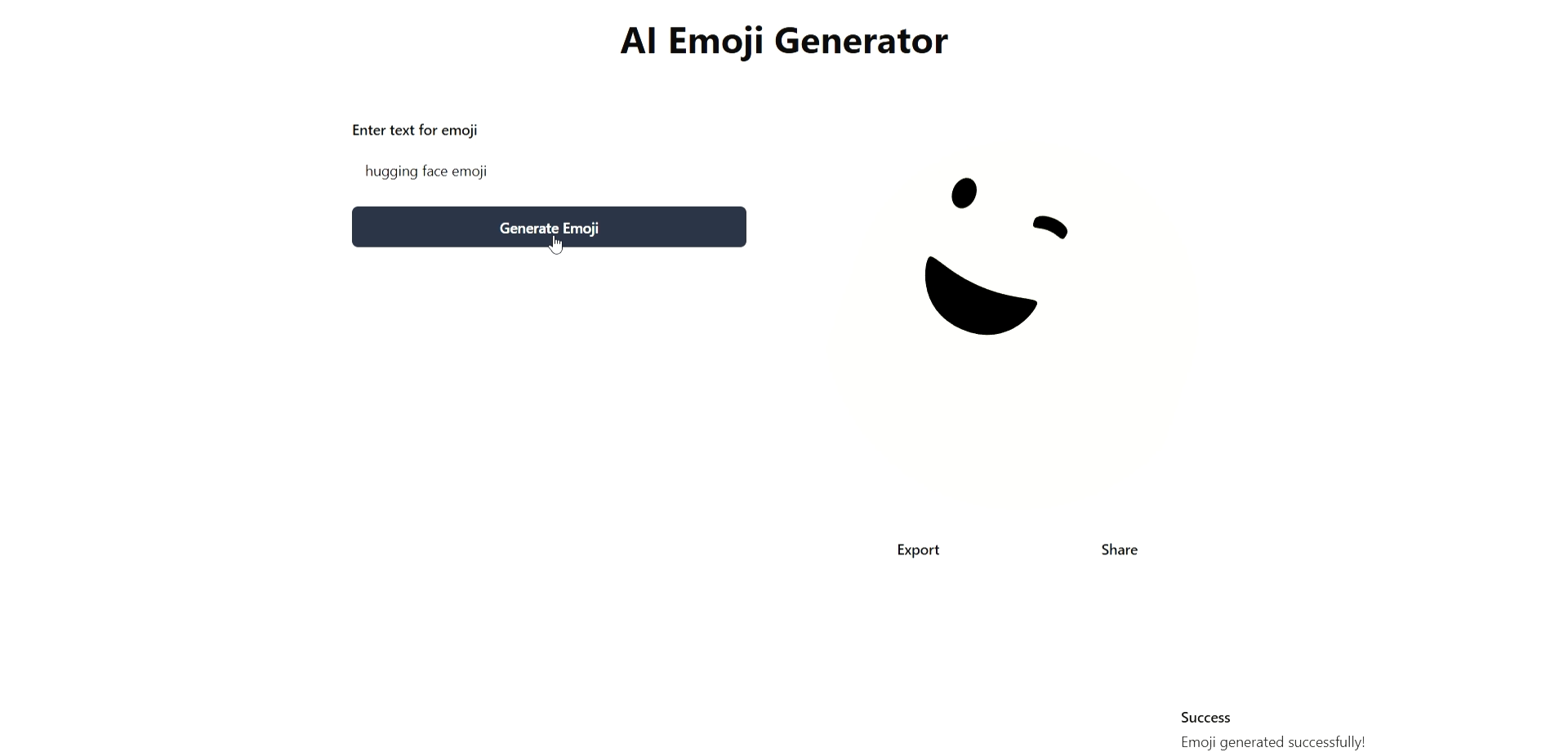 AI Emoji Generator

Enter text for emoji

hugging face emoji

Generate Emoji

Export

Share

Success

Emoji generated successfully!